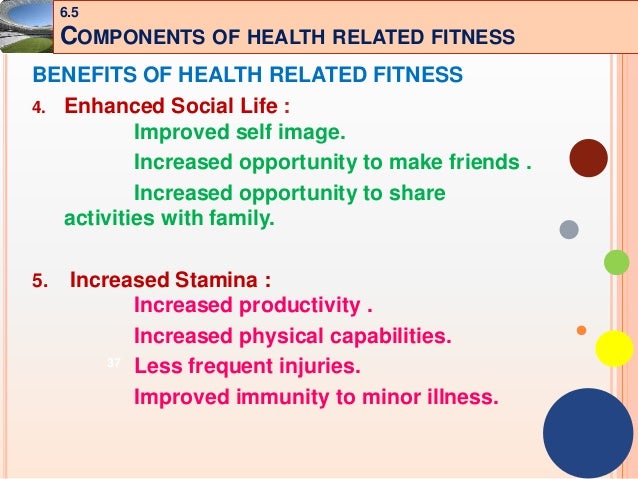 6.5
COMPONENTS OF HEALTH RELATED FITNESS

BENEFITS OF HEALTH RELATED FITNESS

4. Enhanced Social Life :

Improved self image.

Increased opportunity to make friends .

Increased opportunity to share activities with family.

5. Increased Stamina :

Increased productivity .

Increased physical capabilities.

37

Less frequent injuries.

Improved immunity to minor illness.